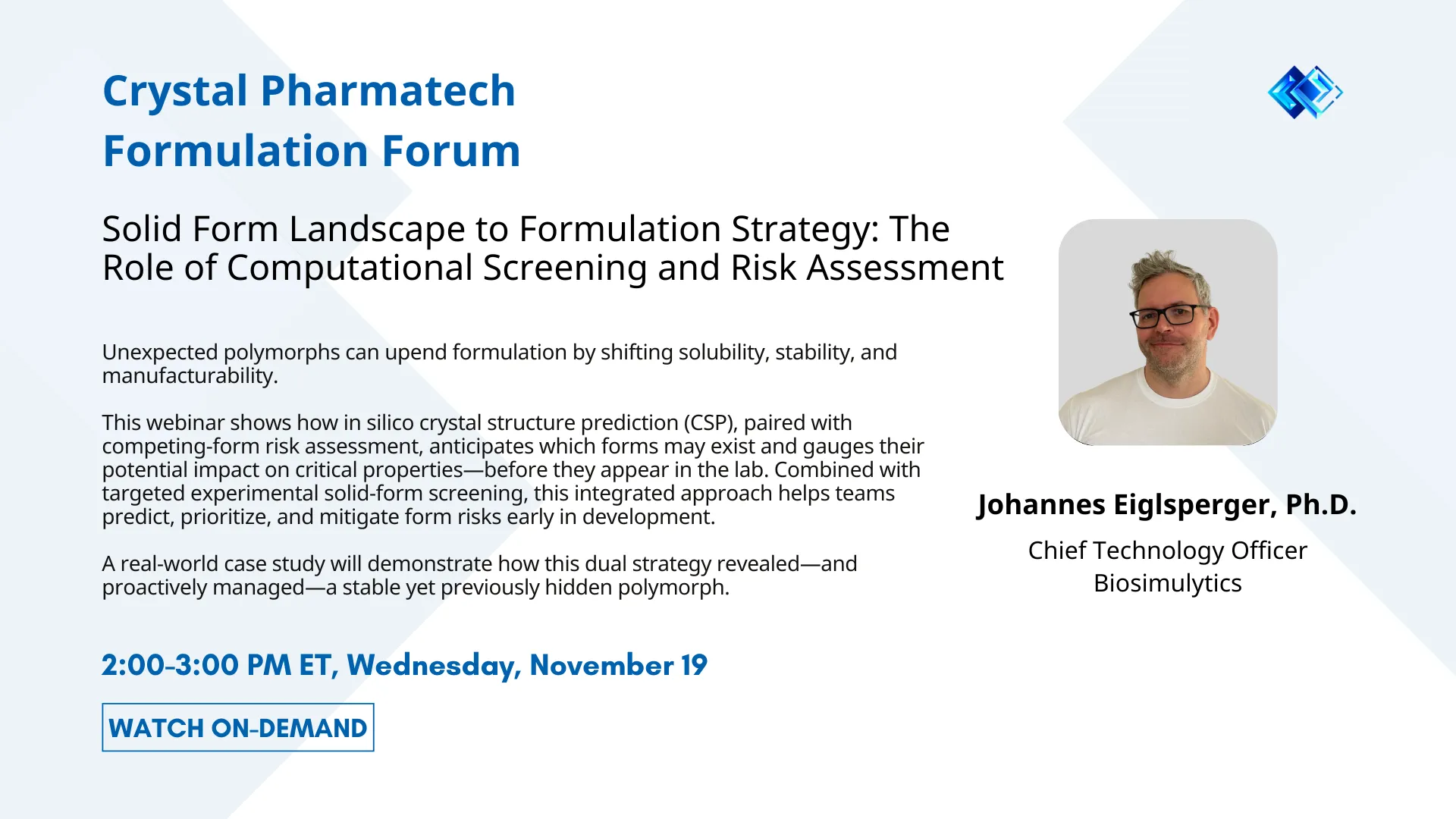 Crystal Pharmatech
Formulation Forum

Solid Form Landscape to Formulation Strategy: The Role of Computational Screening and Risk Assessment

Unexpected polymorphs can upend formulation by shifting solubility, stability, and manufacturability.

This webinar shows how in silico crystal structure prediction (CSP), paired with competing-form risk assessment, anticipates which forms may exist and gauges their potential impact on critical properties—before they appear in the lab. Combined with targeted experimental solid-form screening, this integrated approach helps teams predict, prioritize, and mitigate form risks early in development.

A real-world case study will demonstrate how this dual strategy revealed—and proactively managed—a stable yet previously hidden polymorph.

2:00-3:00 PM ET, Wednesday, November 19

WATCH ON-DEMAND

Johannes Eiglsperger, Ph.D.

Chief Technology Officer
Biosimulytics